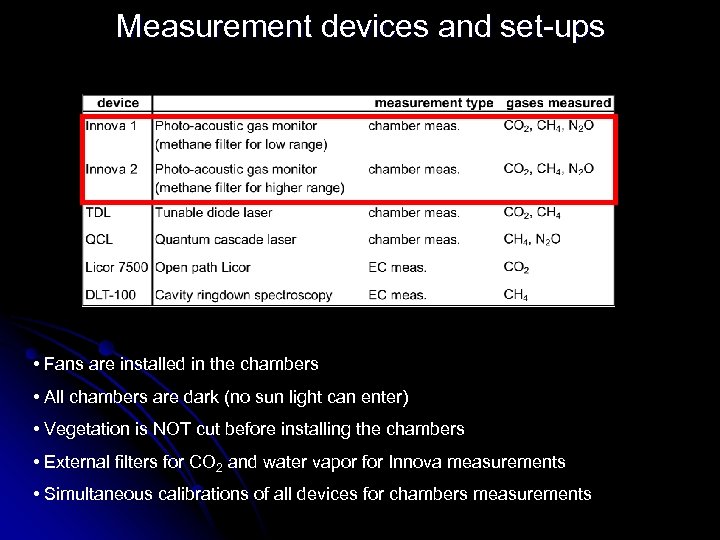 Measurement devices and set-ups

| device | | measurement type | gases measured |
|---|---|---|---|
| Innova 1 | Photo-acoustic gas monitor (methane filter for low range) | chamber meas. | $CO_2$, $CH_4$, $N_2O$ |
| Innova 2 | Photo-acoustic gas monitor (methane filter for higher range) | chamber meas. | $CO_2$, $CH_4$, $N_2O$ |
| TDL | Tunable diode laser | chamber meas. | $CO_2$, $CH_4$ |
| QCL | Quantum cascade laser | chamber meas. | $CH_4$, $N_2O$ |
| Licor 7500 | Open path Licor | EC meas. | $CO_2$ |
| DLT-100 | Cavity ringdown spectroscopy | EC meas. | $CH_4$ |

• Fans are installed in the chambers

• All chambers are dark (no sun light can enter)

• Vegetation is NOT cut before installing the chambers

• External filters for $CO_2$ and water vapor for Innova measurements

• Simultaneous calibrations of all devices for chambers measurements